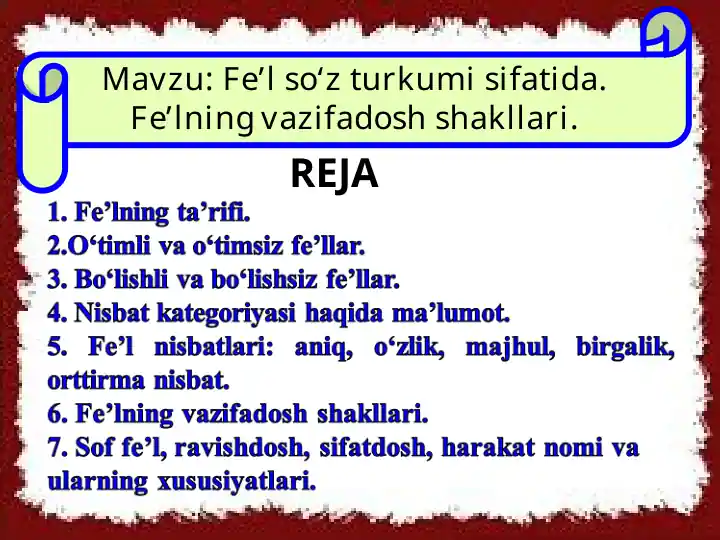 Mavzu: Fe’l so‘z turkumi sifatida. Fe’lning vazifadosh shakllari.

REJA

1. Fe’lning ta’rifi.
2.O‘timli va o‘timsiz fe’llar.
3. Bo‘lishli va bo‘lishsiz fe’llar.
4. Nisbat kategoriyasi haqida ma’lumot.
5. Fe’l nisbatlari: aniq, o‘zlik, majhul, birgalik, orttirma nisbat.
6. Fe’lning vazifadosh shakllari.
7. Sof fe’l, ravishdosh, sifatdosh, harakat nomi va ularning xususiyatlari.